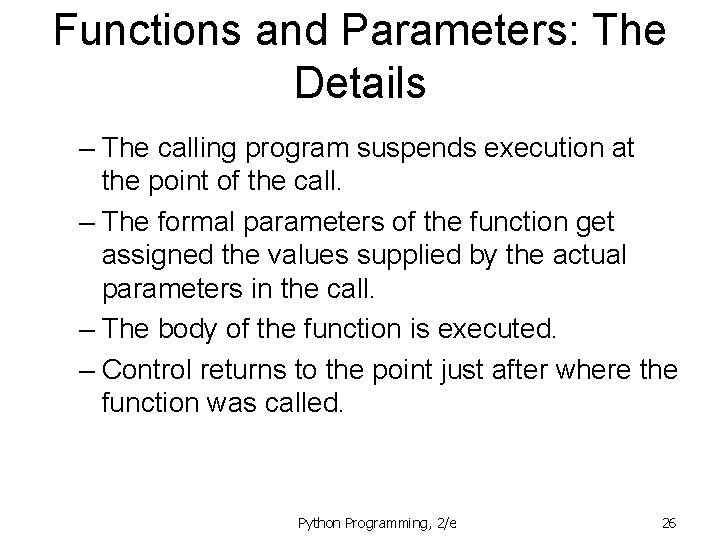 Functions and Parameters: The Details

– The calling program suspends execution at the point of the call.

– The formal parameters of the function get assigned the values supplied by the actual parameters in the call.

– The body of the function is executed.

– Control returns to the point just after where the function was called.

Python Programming, 2/e

26